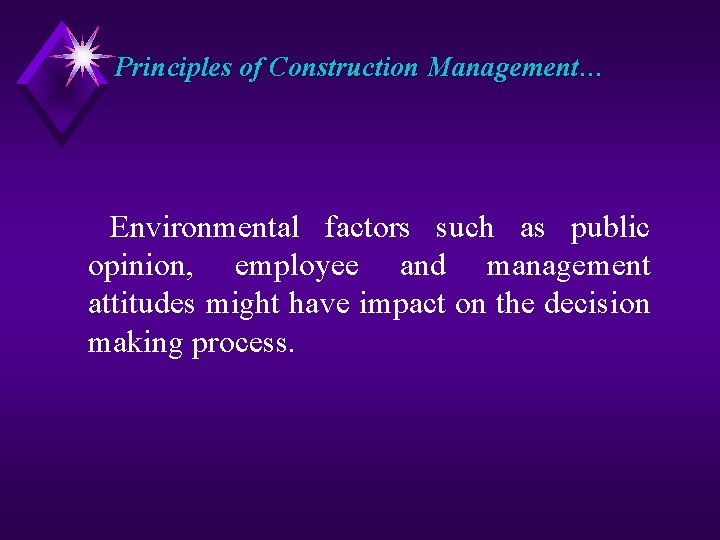 Principles of Construction Management…

Environmental factors such as public opinion, employee and management attitudes might have impact on the decision making process.